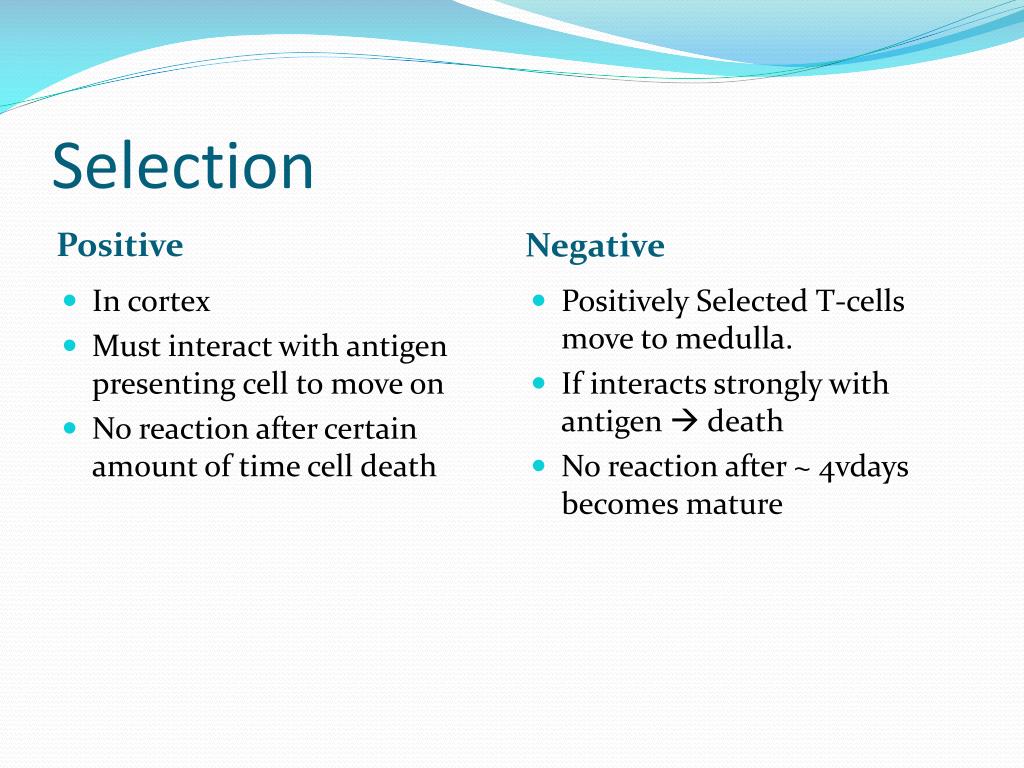 Selection

Positive

- In cortex
- Must interact with antigen presenting cell to move on
- No reaction after certain amount of time cell death

Negative

- Positively Selected T-cells move to medulla.
- If interacts strongly with antigen → death
- No reaction after ~ 4vdays becomes mature